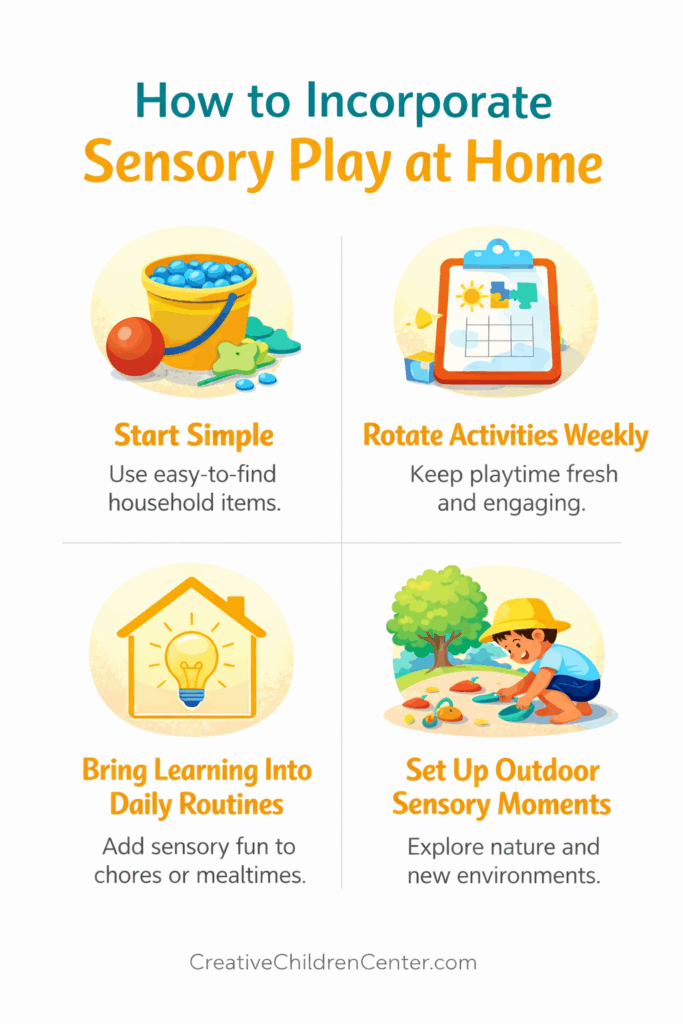 How to Incorporate
Sensory Play at Home

Start Simple
Use easy-to-find household items.

Rotate Activities Weekly
Keep playtime fresh and engaging.

Bring Learning Into Daily Routines
Add sensory fun to chores or mealtimes.

Set Up Outdoor Sensory Moments
Explore nature and new environments.

CreativeChildrenCenter.com